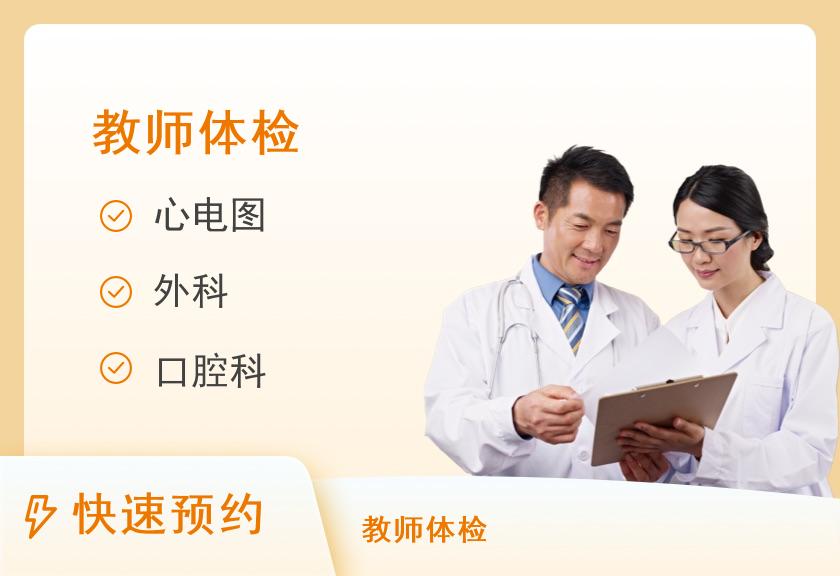 教师体检

心电图

外科

口腔科

快速预约

教师体检